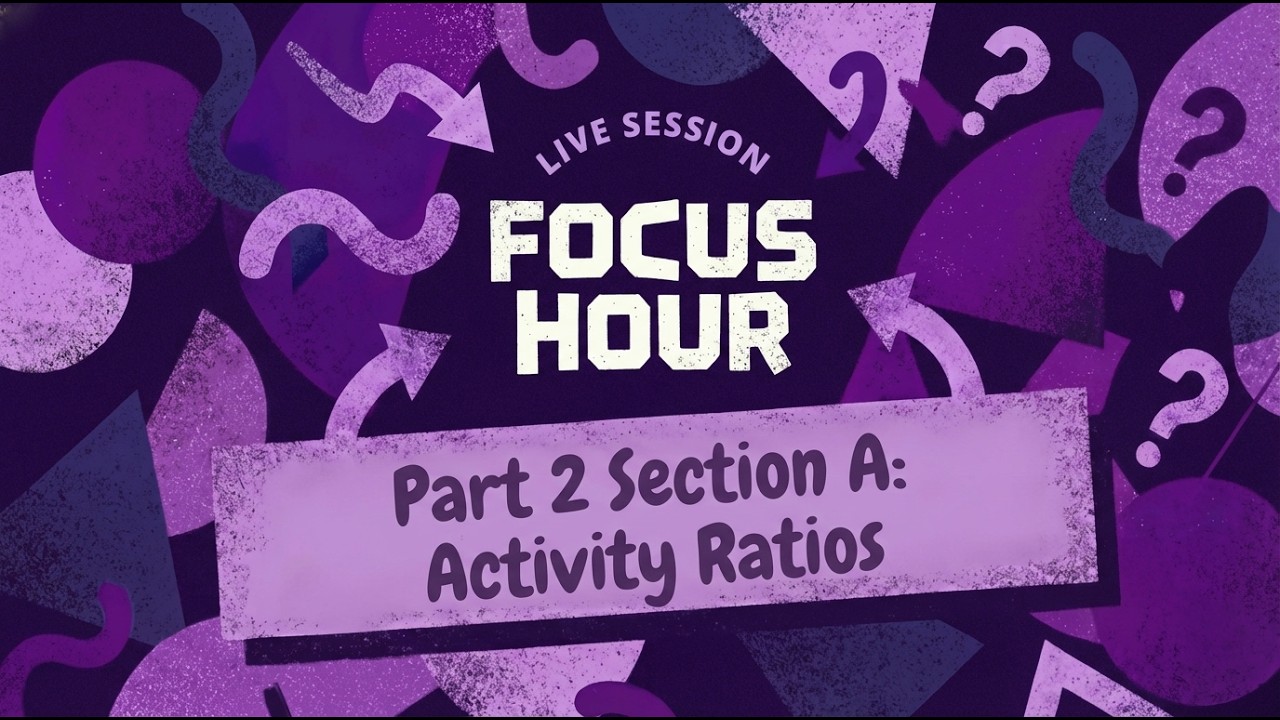 LIVE SESSION

FOCUS HOUR

Part 2 Section A: Activity Ratios